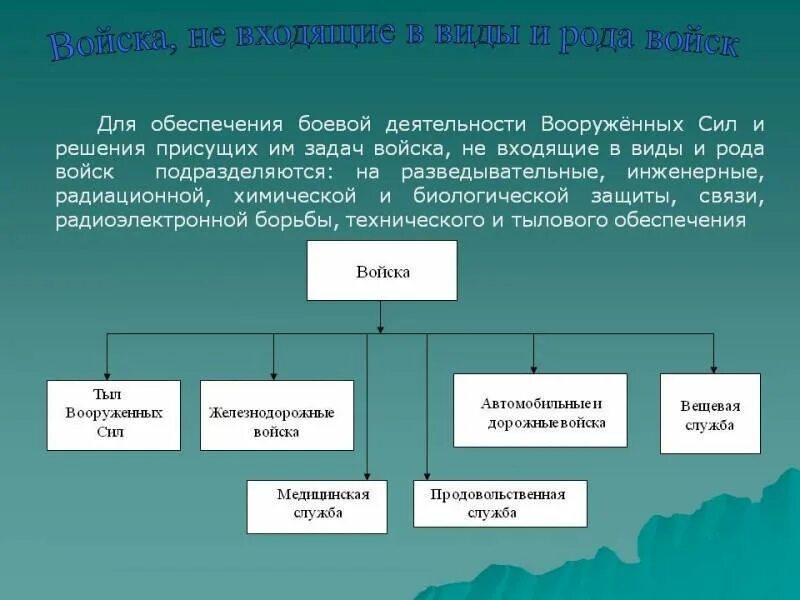 Войска, не входящие в виды и рода войск

Для обеспечения боевой деятельности Вооружённых Сил и решения присущих им задач войска, не входящие в виды и рода войск подразделяются: на разведывательные, инженерные, радиационной, химической и биологической защиты, связи, радиоэлектронной борьбы, технического и тылового обеспечения

Войска

Тыл Вооруженных Сил

Железнодорожные войска

Автомобильные и дорожные войска

Вещевая служба

Медицинская служба

Продовольственная служба